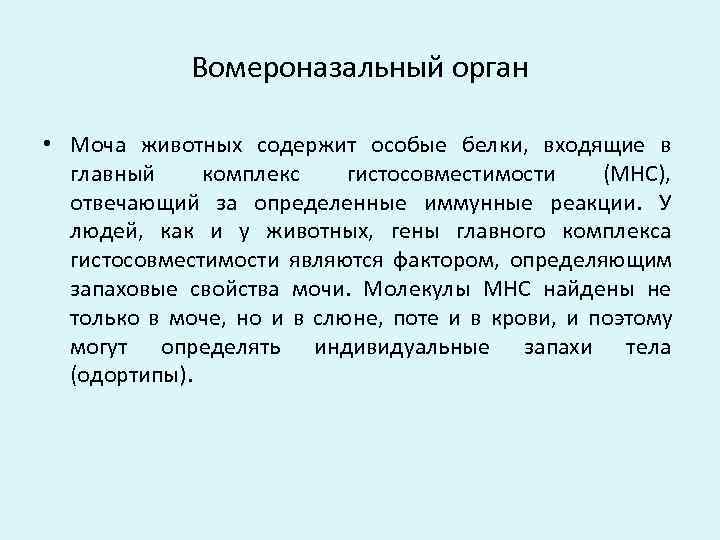 Вомероназальный орган

• Моча животных содержит особые белки, входящие в главный комплекс гистосовместимости (МНС), отвечающий за определенные иммунные реакции. У людей, как и у животных, гены главного комплекса гистосовместимости являются фактором, определяющим запаховые свойства мочи. Молекулы МНС найдены не только в моче, но и в слюне, поте и в крови, и поэтому могут определять индивидуальные запахи тела (одортипы).